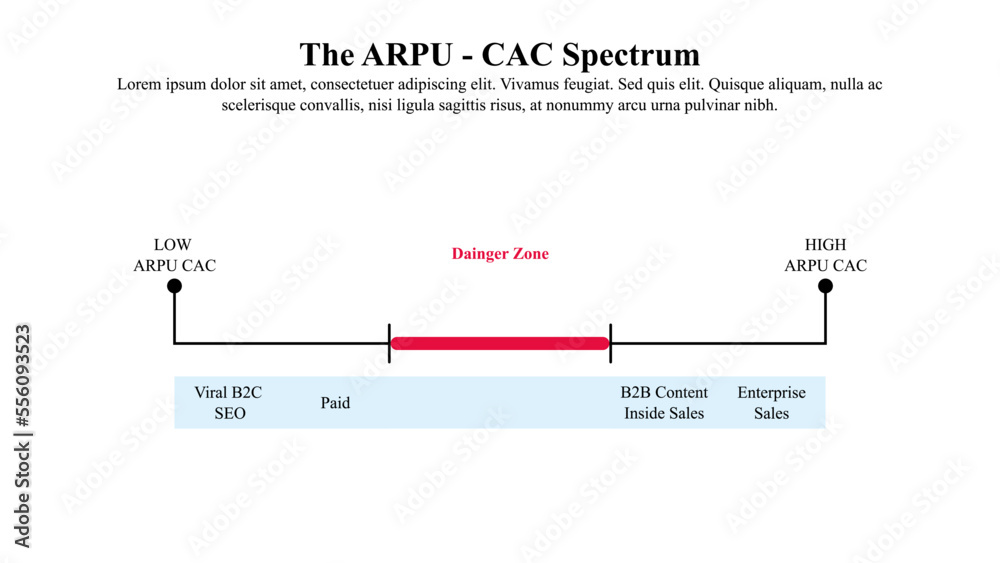 The ARPU - CAC Spectrum

Lorem ipsum dolor sit amet, consectetuer adipiscing elit. Vivamus feugiat. Sed quis elit. Quisque aliquam, nulla ac scelerisque convallis, nisi ligula sagittis risus, at nonummy arcu urna pulvinar nibh.

LOW
ARPU CAC

Dainger Zone

HIGH
ARPU CAC

Viral B2C
SEO

Paid

B2B Content
Inside Sales

Enterprise
Sales

Adobe Stock | #556093523